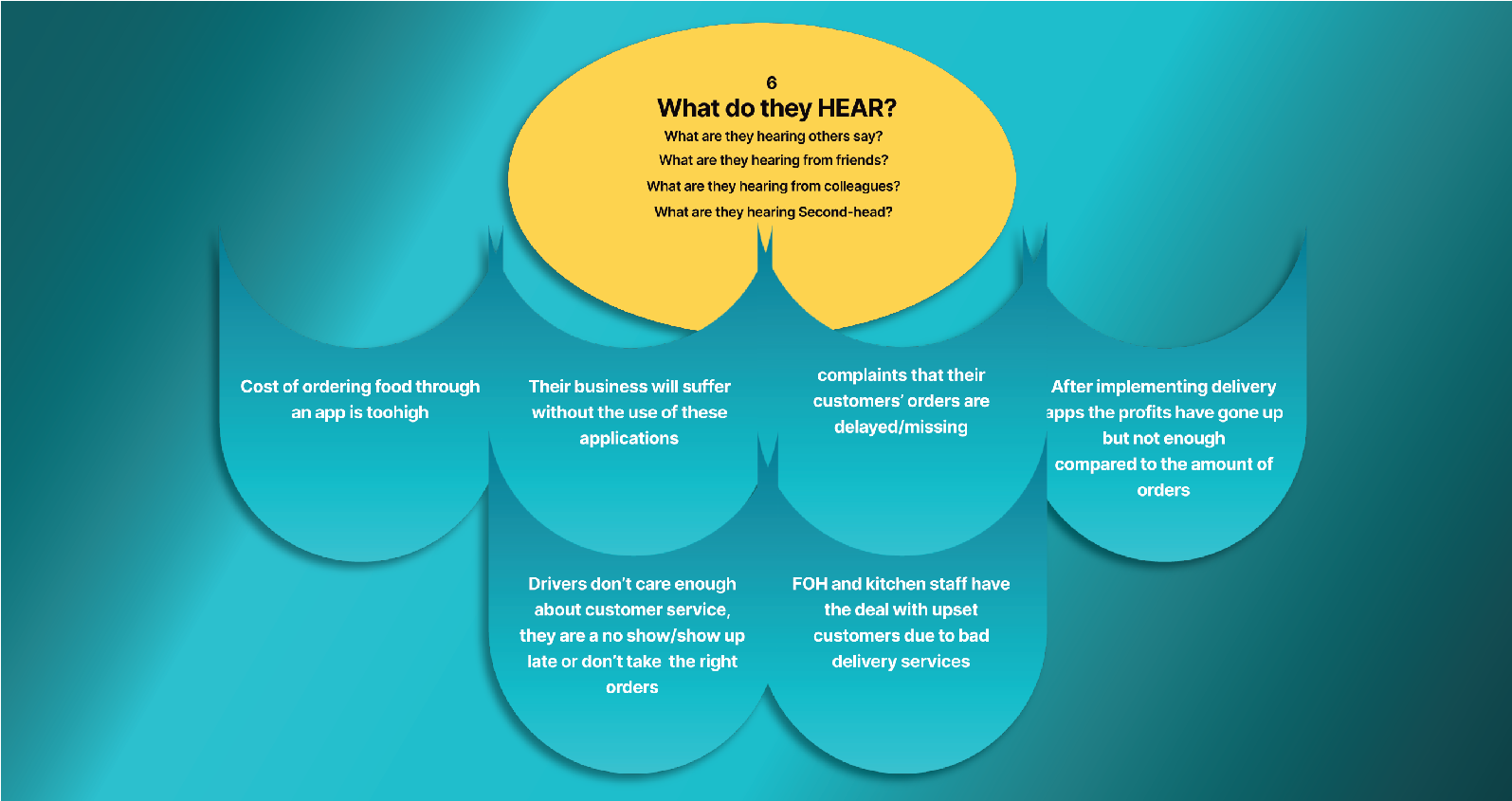 6

What do they HEAR?

What are they hearing others say?

What are they hearing from friends?

What are they hearing from colleagues?

What are they hearing Second-head?

Cost of ordering food through an app is toohigh

Their business will suffer without the use of these applications

complaints that their customers' orders are delayed/missing

After implementing delivery apps the profits have gone up but not enough compared to the amount of orders

Drivers don't care enough about customer service, they are a no show/show up late or don't take the right orders

FOH and kitchen staff have the deal with upset customers due to bad delivery services